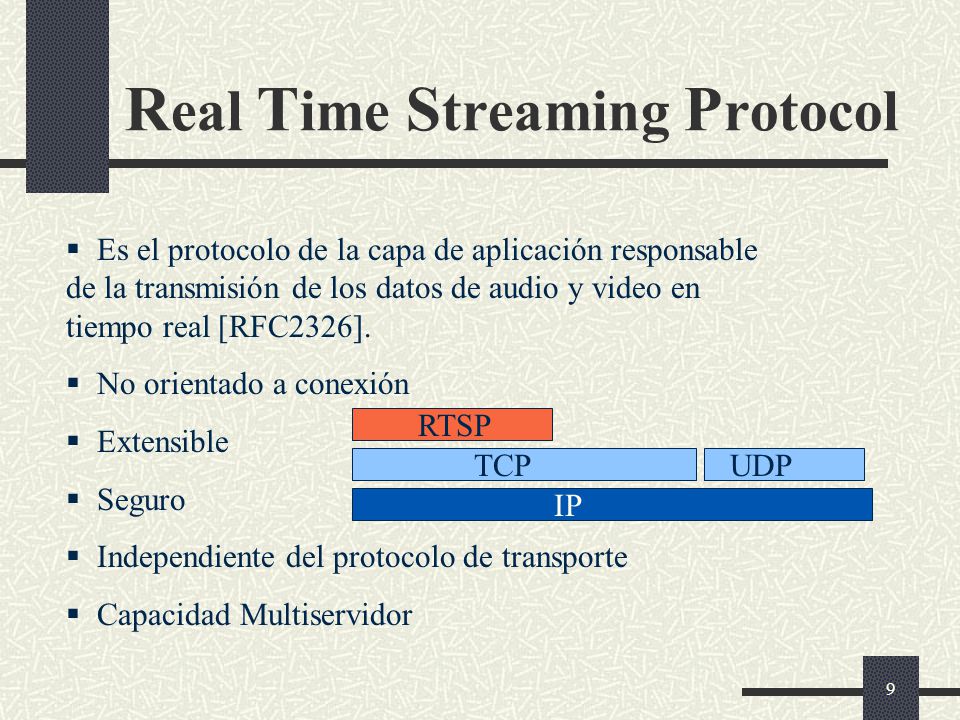 Real Time Streaming Protocol

▪ Es el protocolo de la capa de aplicación responsable de la transmisión de los datos de audio y video en tiempo real [RFC2326].

▪ No orientado a conexión

▪ Extensible

▪ Seguro

▪ Independiente del protocolo de transporte

▪ Capacidad Multiservidor

RTSP
TCP
UDP
IP

9